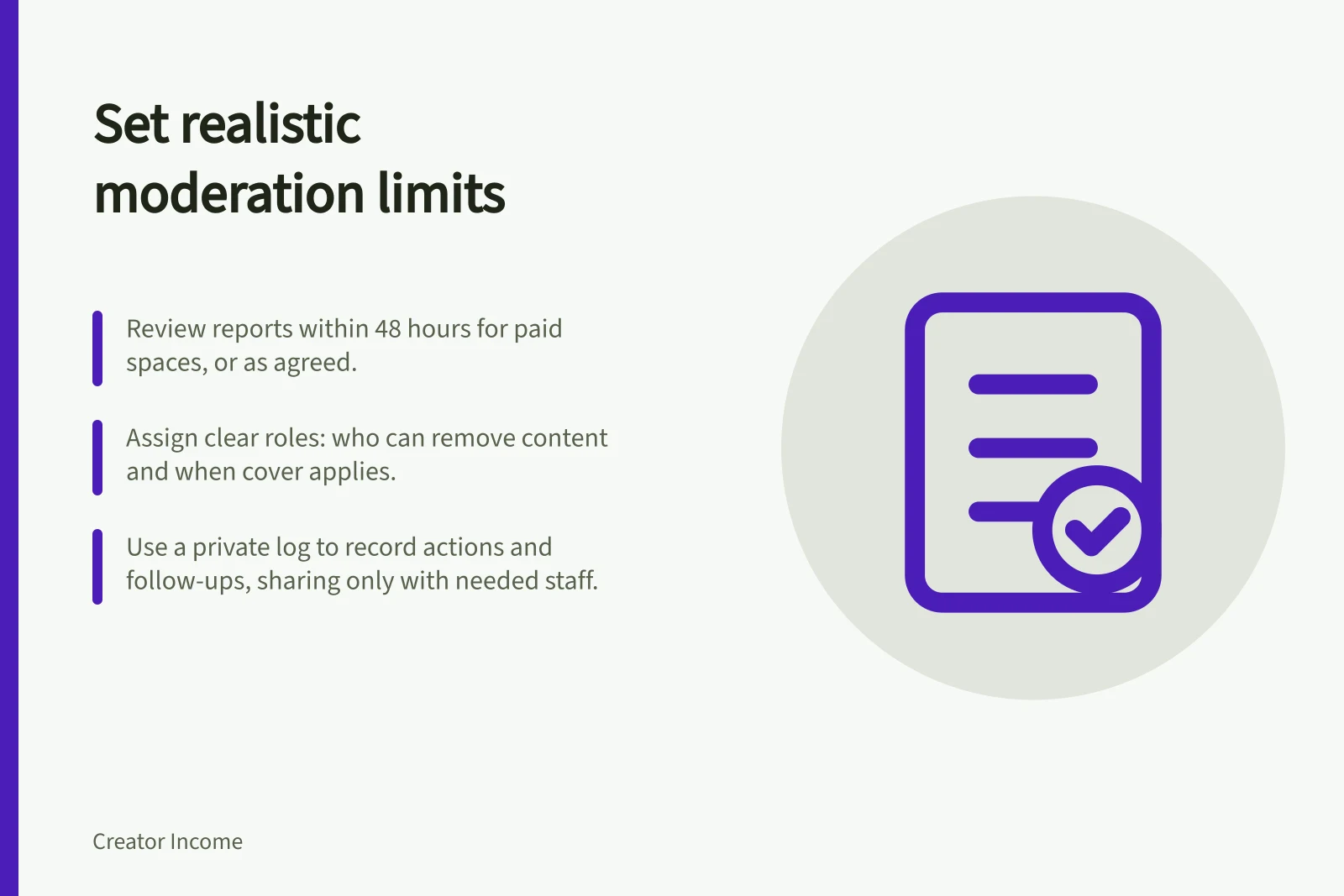 Set realistic moderation limits

Review reports within 48 hours for paid spaces, or as agreed.

Assign clear roles: who can remove content and when cover applies.

Use a private log to record actions and follow-ups, sharing only with needed staff.

Creator Income